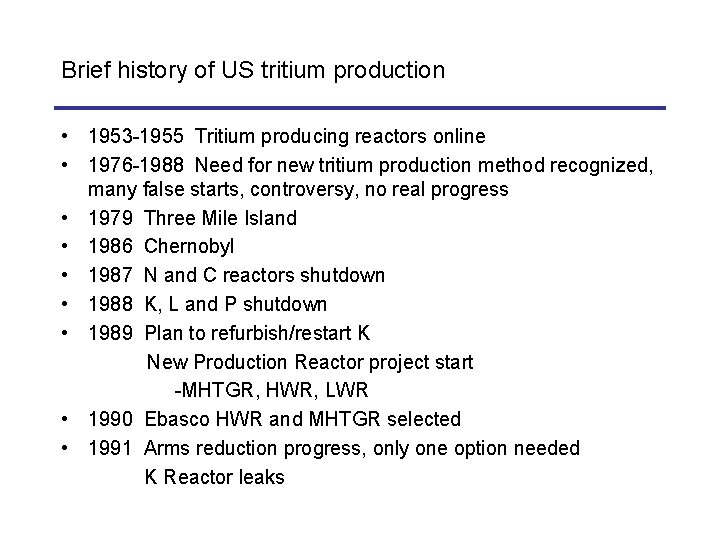 Brief history of US tritium production

• 1953-1955 Tritium producing reactors online
• 1976-1988 Need for new tritium production method recognized, many false starts, controversy, no real progress
• 1979 Three Mile Island
• 1986 Chernobyl
• 1987 N and C reactors shutdown
• 1988 K, L and P shutdown
• 1989 Plan to refurbish/restart K
New Production Reactor project start
-MHTGR, HWR, LWR
• 1990 Ebasco HWR and MHTGR selected
• 1991 Arms reduction progress, only one option needed
K Reactor leaks